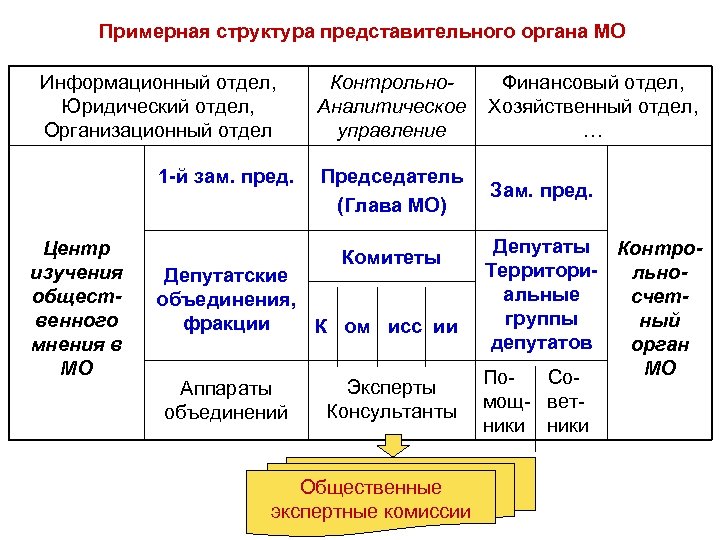 Примерная структура представительного органа МО

Информационный отдел, Юридический отдел, Организационный отдел

Контрольно-Аналитическое управление

Финансовый отдел, Хозяйственный отдел, …

Центр изучения общественного мнения в МО

1-й зам. пред.

Председатель (Глава МО)

Зам. пред.

Контрольно-счетный орган МО

Депутатские объединения, фракции

Комитеты

К ом исс ии

Депутаты Территориальные группы депутатов

Аппараты объединений

Эксперты Консультанты

Помощники

Советники

Общественные экспертные комиссии